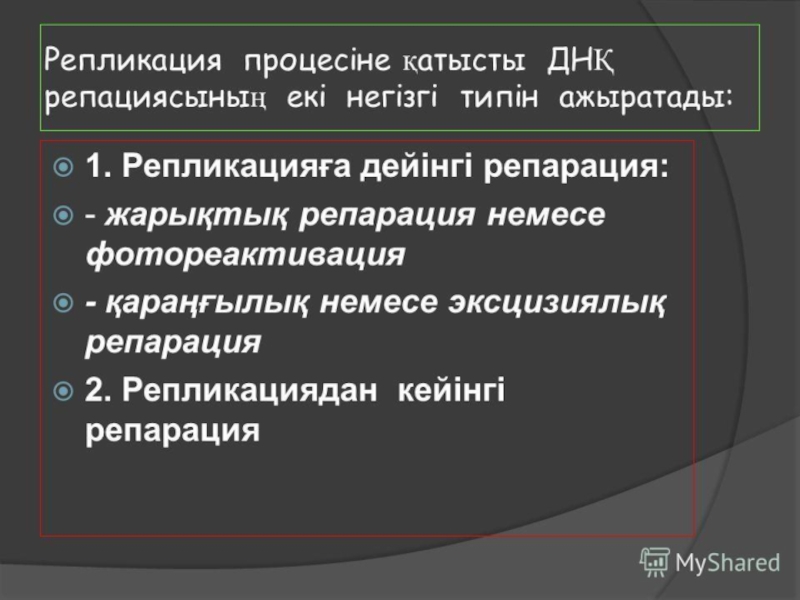 Репликация процесіне қатысты ДНҚ репациясының екі негізгі типін ажыратады:

1. Репликацияға дейінгі репарация:

- жарықтық репарация немесе фотореактивация

- қараңғылық немесе эксцизиялық репарация

2. Репликациядан кейінгі репарация

MyShared